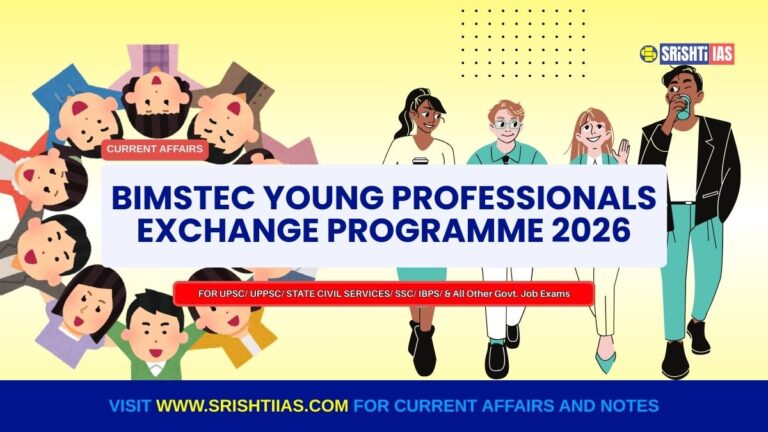 SRiSHTi IAS

CURRENT AFFAIRS

BIMSTEC YOUNG PROFESSIONALS EXCHANGE PROGRAMME 2026

FOR UPSC/ UPPSC/ STATE CIVIL SERVICES/ SSC/ IBPS/ & All Other Govt. Job Exams

VISIT WWW.SRISHTIIAS.COM FOR CURRENT AFFAIRS AND NOTES